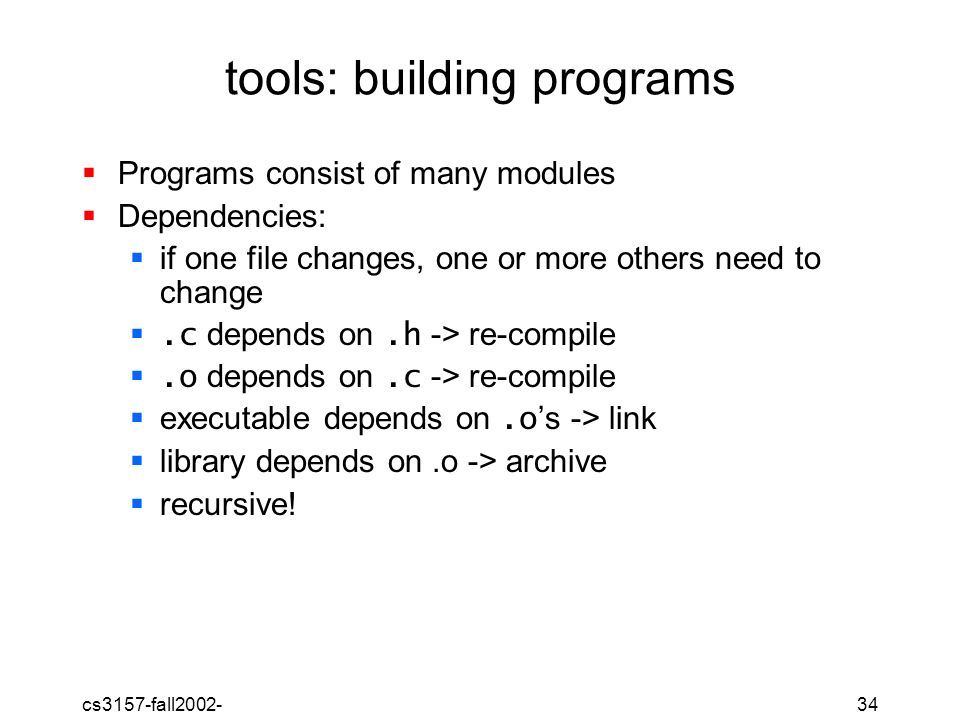 tools: building programs

- Programs consist of many modules
- Dependencies:
  - if one file changes, one or more others need to change
  - .c depends on .h -> re-compile
  - .o depends on .c -> re-compile
  - executable depends on .o's -> link
  - library depends on .o -> archive
  - recursive!

cs3157-fall2002-

34